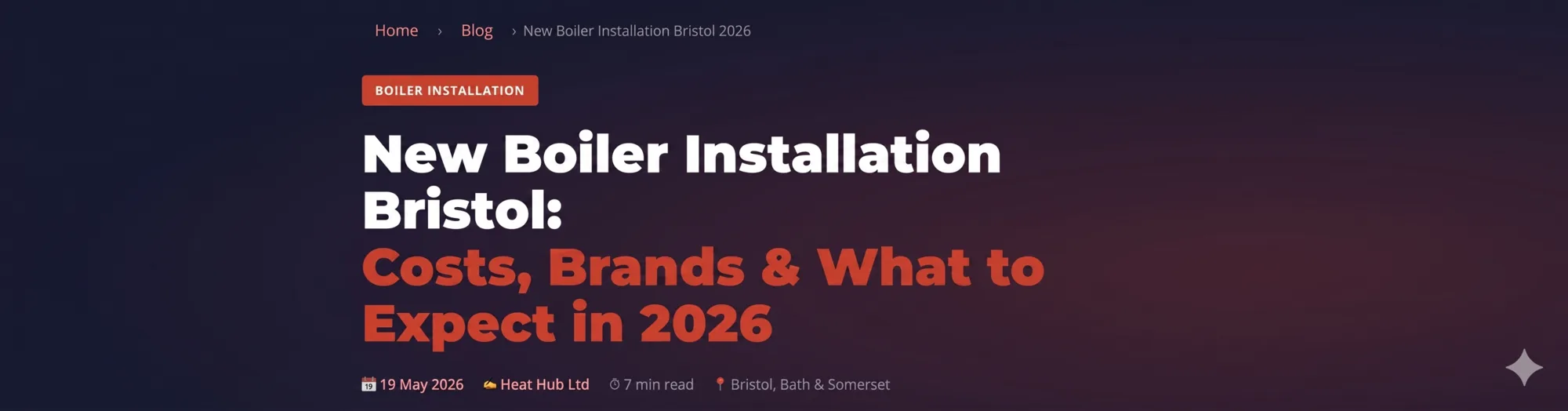 Home › Blog › New Boiler Installation Bristol 2026

BOILER INSTALLATION

New Boiler Installation Bristol:
Costs, Brands & What to Expect in 2026

19 May 2026 Heat Hub Ltd 7 min read Bristol, Bath & Somerset